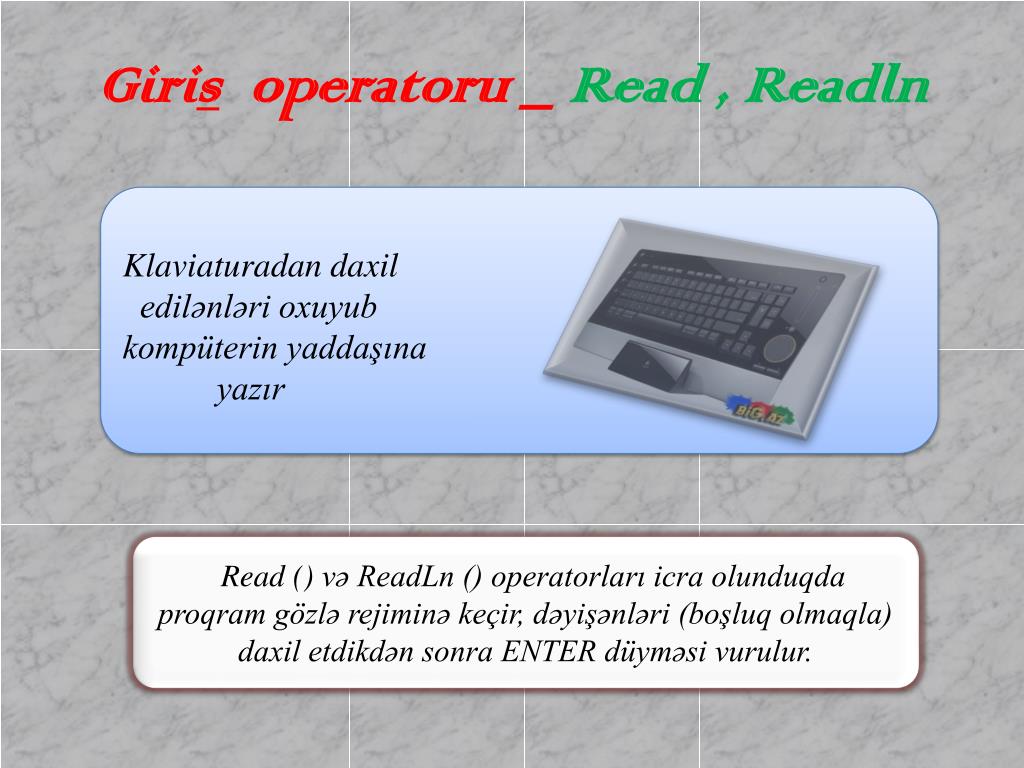 Giriş operatoru _ Read , Readln

Klaviaturadan daxil edilənləri oxuyub kompüterin yaddaşına yazır

BiG.az

Read () və ReadLn () operatorları icra olunduqda proqram gözlə rejiminə keçir, dəyişənləri (boşluq olmaqla) daxil etdikdən sonra ENTER düyməsi vurulur.